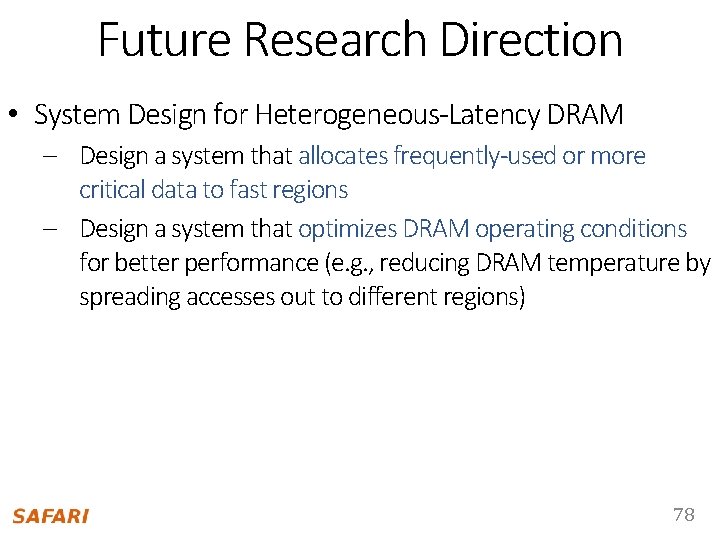 Future Research Direction

• System Design for Heterogeneous-Latency DRAM
– Design a system that allocates frequently-used or more critical data to fast regions
– Design a system that optimizes DRAM operating conditions for better performance (e.g., reducing DRAM temperature by spreading accesses out to different regions)

SAFARI

78